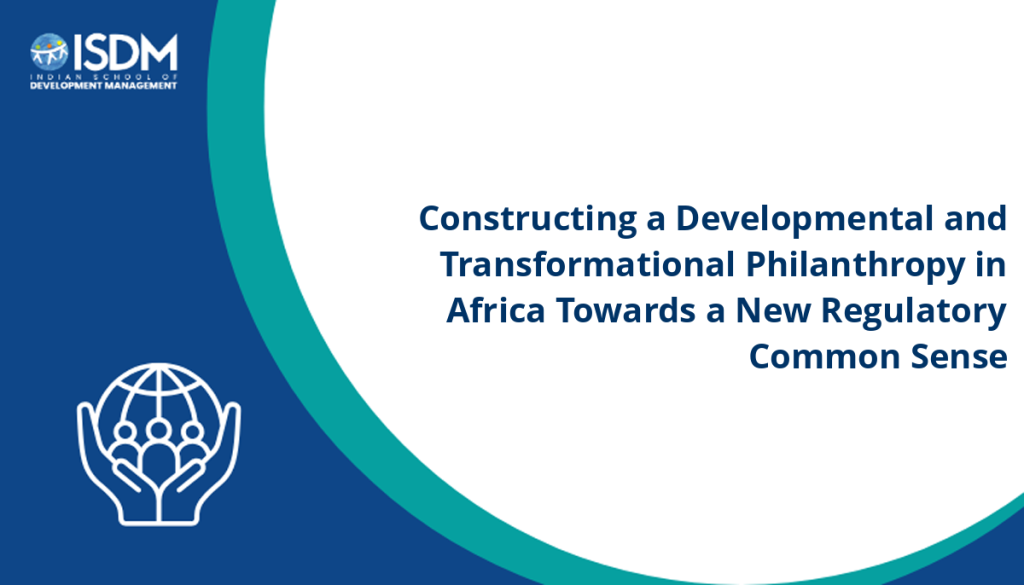 ISDM
INDIAN SCHOOL OF
DEVELOPMENT MANAGEMENT

Constructing a Developmental and Transformational Philanthropy in Africa Towards a New Regulatory Common Sense